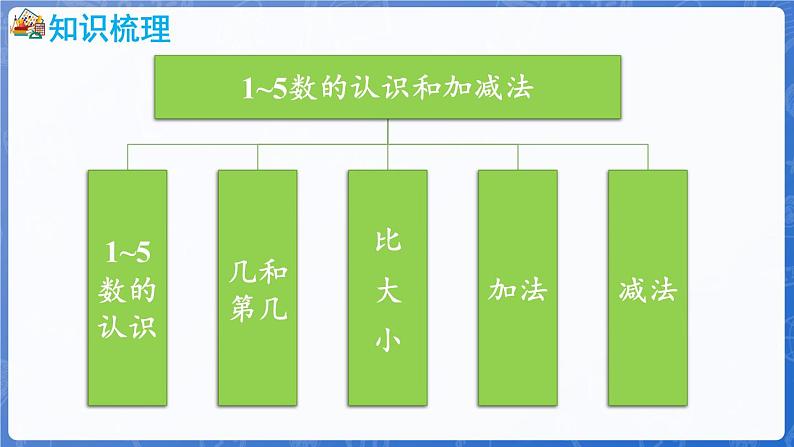 知识梳理

1~5数的认识和加减法

1~5数的认识

几和第几

比大小

加法

减法